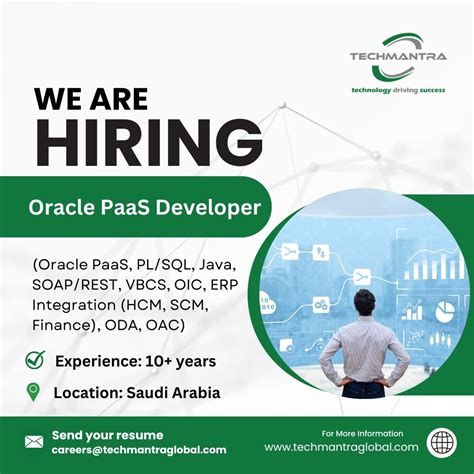 TECHMANTRA
technology driving success

WE ARE
HIRING

Oracle PaaS Developer

(Oracle PaaS, PL/SQL, Java, SOAP/REST, VBCS, OIC, ERP Integration (HCM, SCM, Finance), ODA, OAC)

Experience: 10+ years

Location: Saudi Arabia

Send your resume
careers@techmantraglobal.com

For More Information
www.techmantraglobal.com